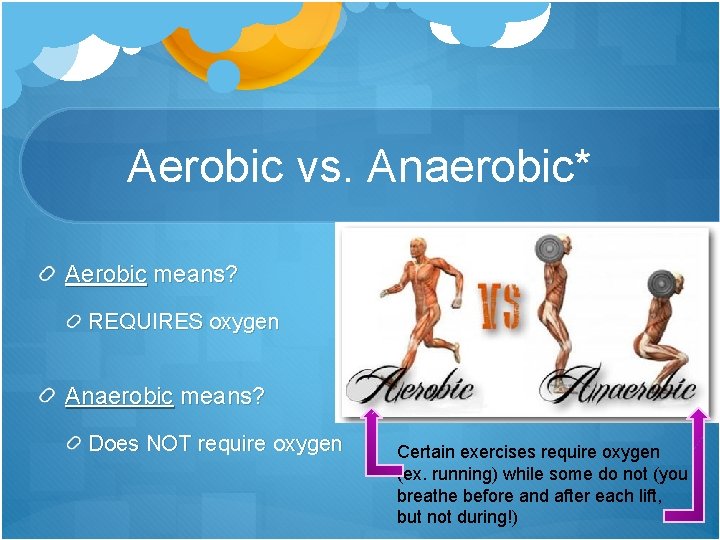 Aerobic vs. Anaerobic*

Aerobic means?

REQUIRES oxygen

Anaerobic means?

Does NOT require oxygen

VS

Aerobic

Anaerobic

Certain exercises require oxygen (ex. running) while some do not (you breathe before and after each lift, but not during!)